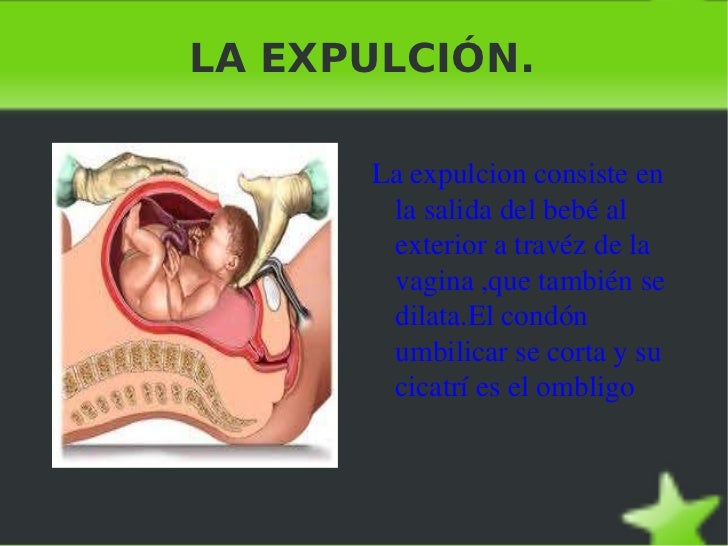 LA EXPULCIÓN.

La expulcion consiste en la salida del bebé al exterior a travéz de la vagina ,que también se dilata.El condón umbilicar se corta y su cicatrí es el ombligo